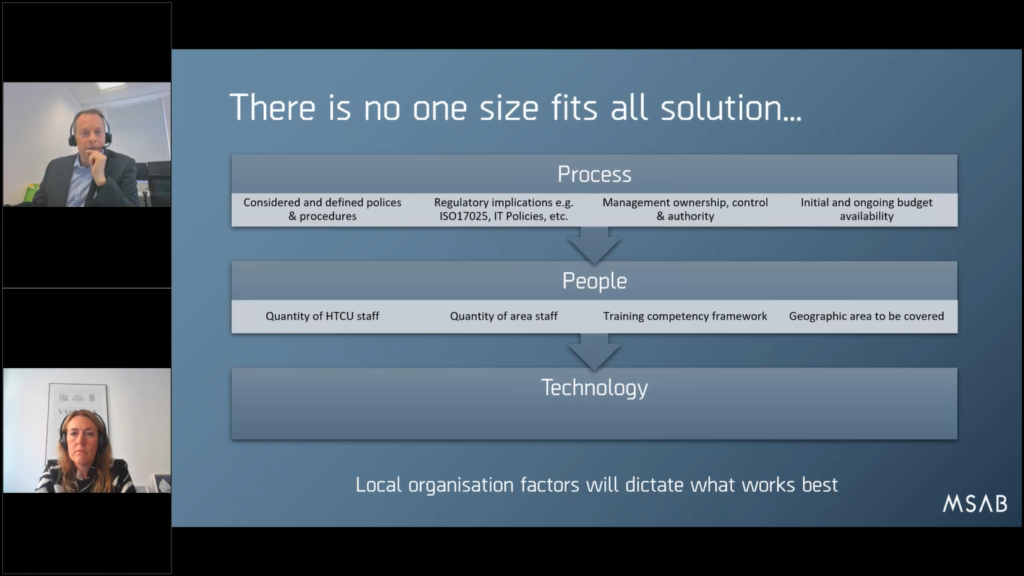 There is no one size fits all solution...

Process

Considered and defined polices & procedures

Regulatory implications e.g. ISO17025, IT Policies, etc.

Management ownership, control & authority

Initial and ongoing budget availability

People

Quantity of HTCU staff

Quantity of area staff

Training competency framework

Geographic area to be covered

Technology

Local organisation factors will dictate what works best

MSAB